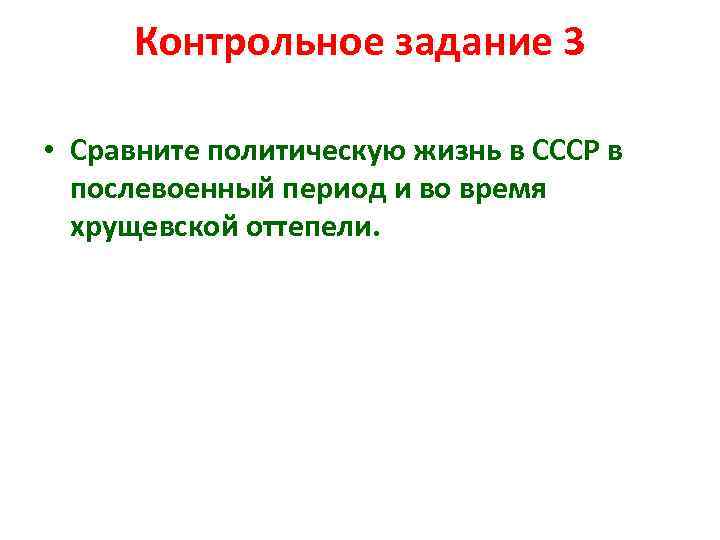 Контрольное задание 3

• Сравните политическую жизнь в СССР в послевоенный период и во время хрущевской оттепели.